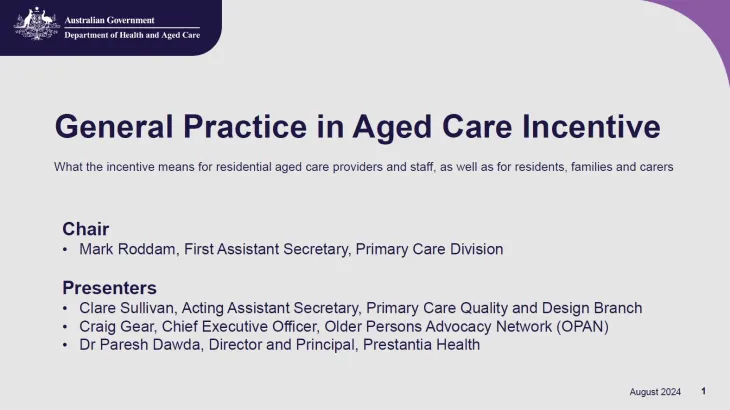 Australian Government
Department of Health and Aged Care

General Practice in Aged Care Incentive

What the incentive means for residential aged care providers and staff, as well as for residents, families and carers

Chair
• Mark Roddam, First Assistant Secretary, Primary Care Division

Presenters
• Clare Sullivan, Acting Assistant Secretary, Primary Care Quality and Design Branch
• Craig Gear, Chief Executive Officer, Older Persons Advocacy Network (OPAN)
• Dr Paresh Dawda, Director and Principal, Prestantia Health

August 2024 1